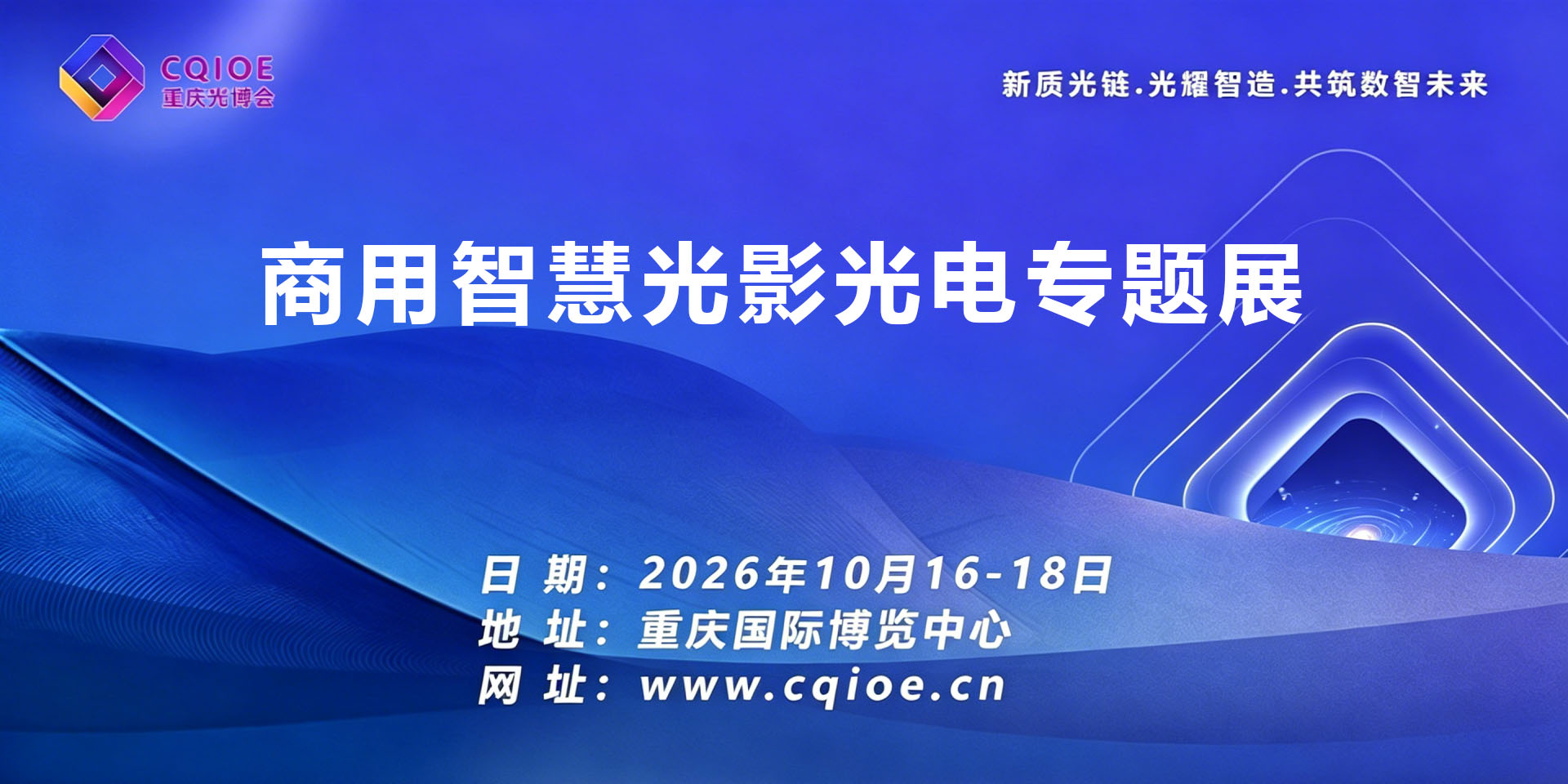 CQIOE
重庆光博会

新质光链.光耀智造.共筑数智未来

商用智慧光影光电专题展

日 期：2026年10月16-18日
地 址：重庆国际博览中心
网 址：www.cqioe.cn